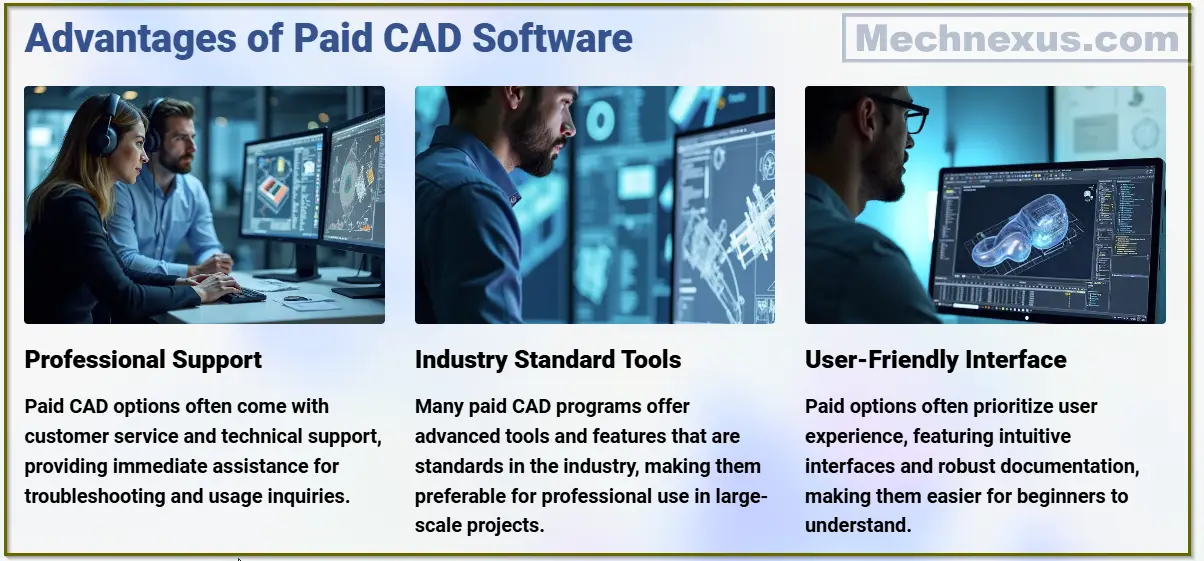 Advantages of Paid CAD Software

Mechnexus.com

Professional Support

Paid CAD options often come with customer service and technical support, providing immediate assistance for troubleshooting and usage inquiries.

Industry Standard Tools

Many paid CAD programs offer advanced tools and features that are standards in the industry, making them preferable for professional use in large-scale projects.

User-Friendly Interface

Paid options often prioritize user experience, featuring intuitive interfaces and robust documentation, making them easier for beginners to understand.